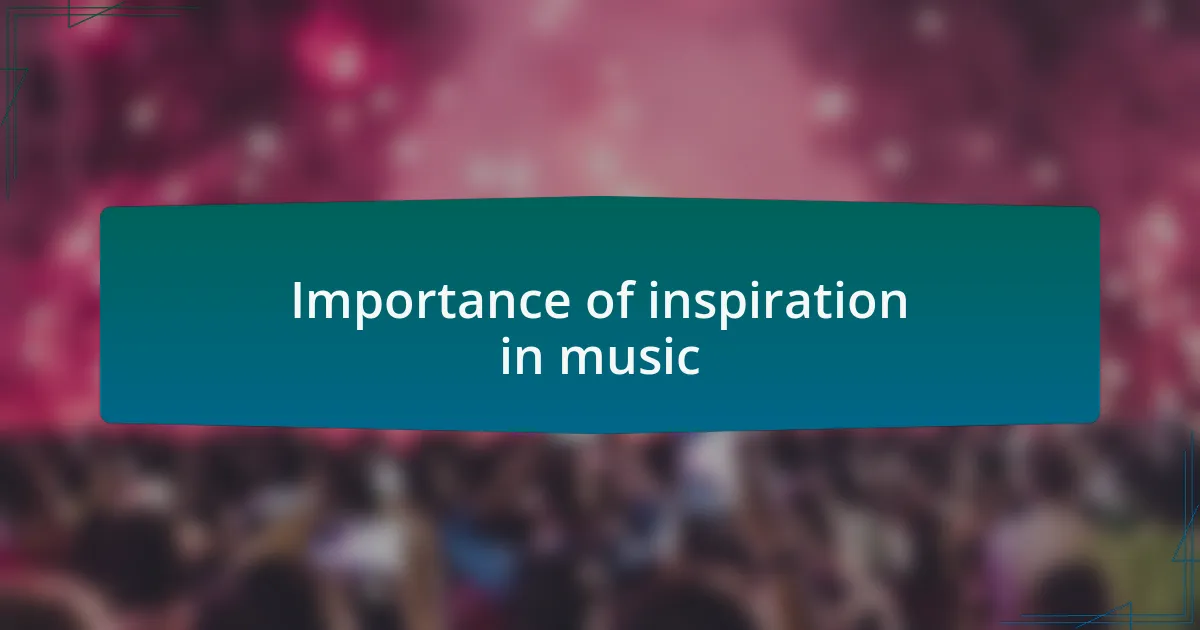 Importance of inspiration in music